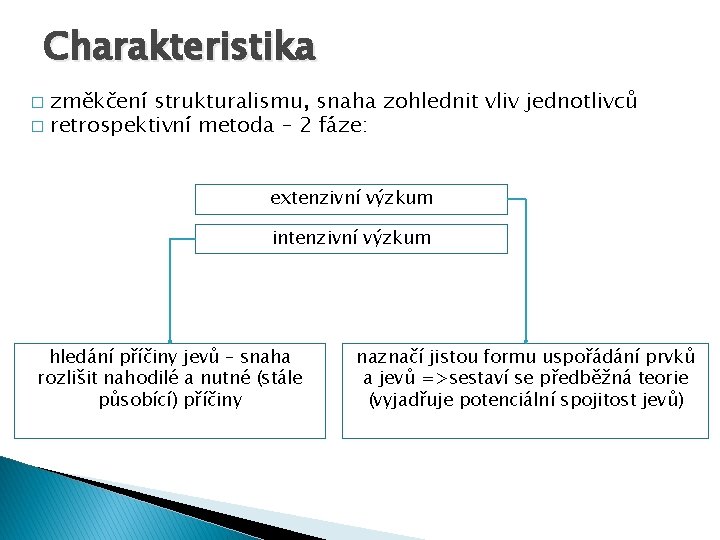 Charakteristika

□ změkčení strukturalismu, snaha zohlednit vliv jednotlivců
□ retrospektivní metoda – 2 fáze:

extenzivní výzkum

intenzivní výzkum

hledání příčiny jevů – snaha rozlišit nahodilé a nutné (stále působící) příčiny

naznačí jistou formu uspořádání prvků a jevů =>sestaví se předběžná teorie (vyjadřuje potenciální spojitost jevů)